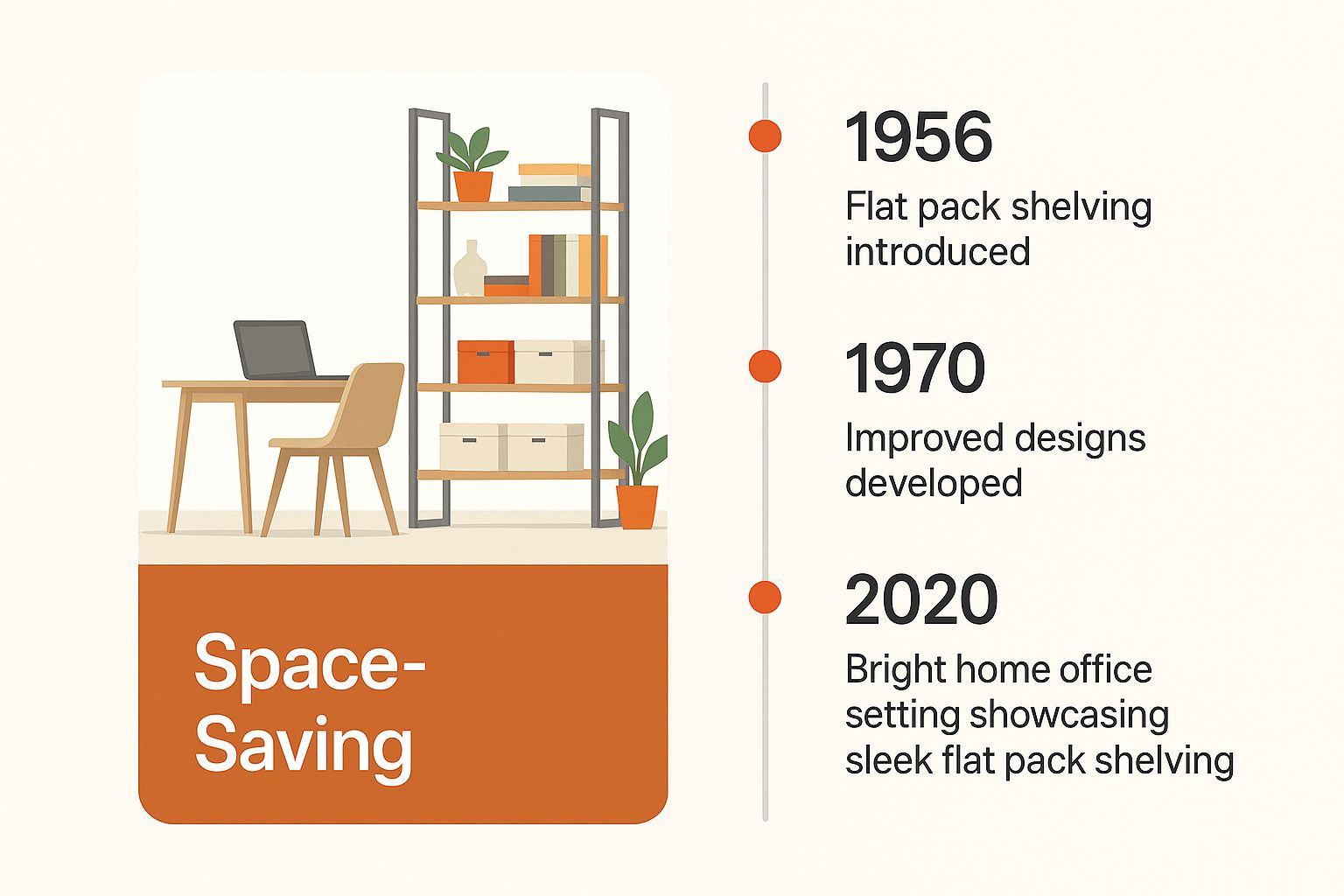 Space-Saving

1956
Flat pack shelving introduced

1970
Improved designs developed

2020
Bright home office setting showcasing sleek flat pack shelving